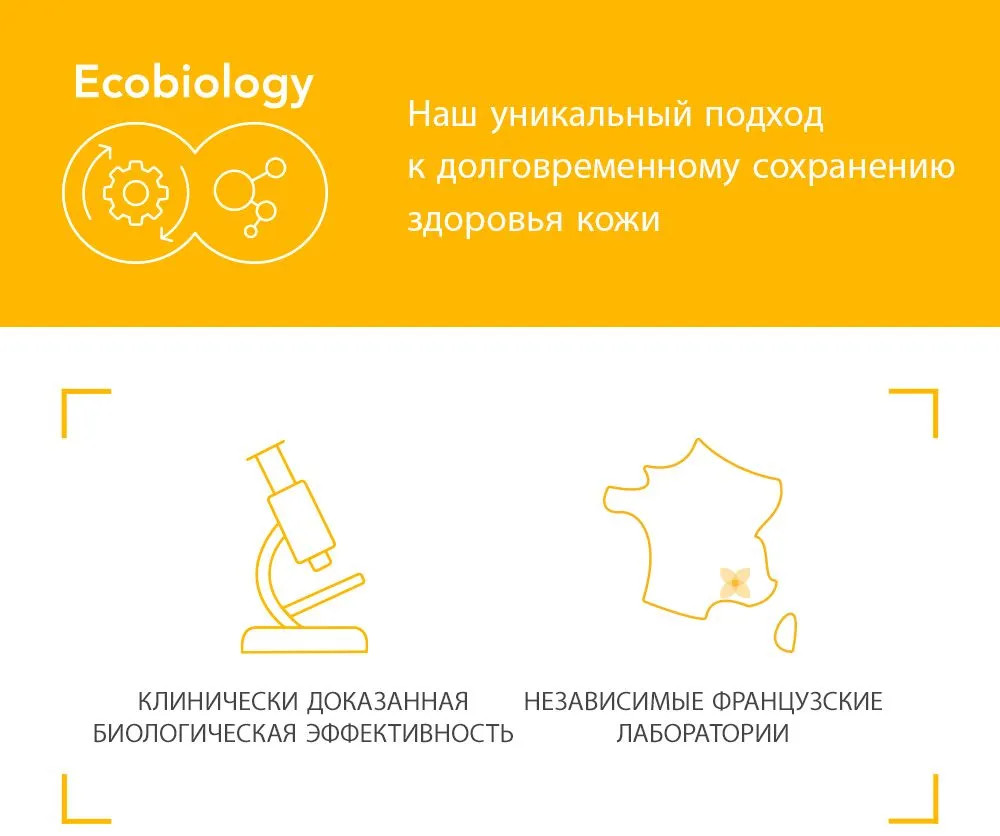 Ecobiology

Наш уникальный подход к долговременному сохранению здоровья кожи

КЛИНИЧЕСКИ ДОКАЗАННАЯ БИОЛОГИЧЕСКАЯ ЭФФЕКТИВНОСТЬ

НЕЗАВИСИМЫЕ ФРАНЦУЗСКИЕ ЛАБОРАТОРИИ